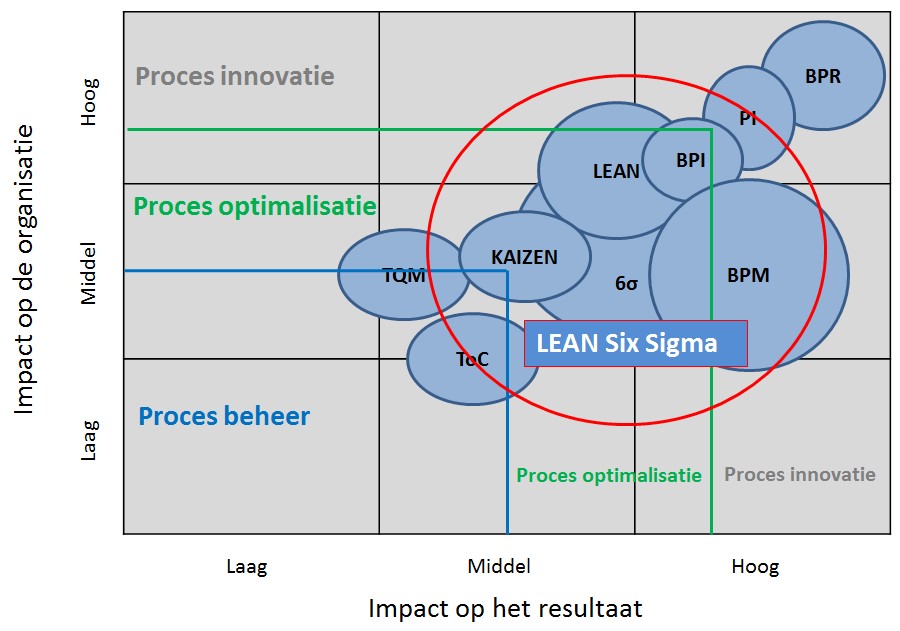 Impact op de organisatie

Hoog

Middel

Laag

Proces innovatie

Proces optimalisatie

Proces beheer

BPR

PI

BPI

LEAN

KAIZEN

TQM

6σ

BPM

ToC

LEAN Six Sigma

Proces optimalisatie

Proces innovatie

Laag

Middel

Hoog

Impact op het resultaat